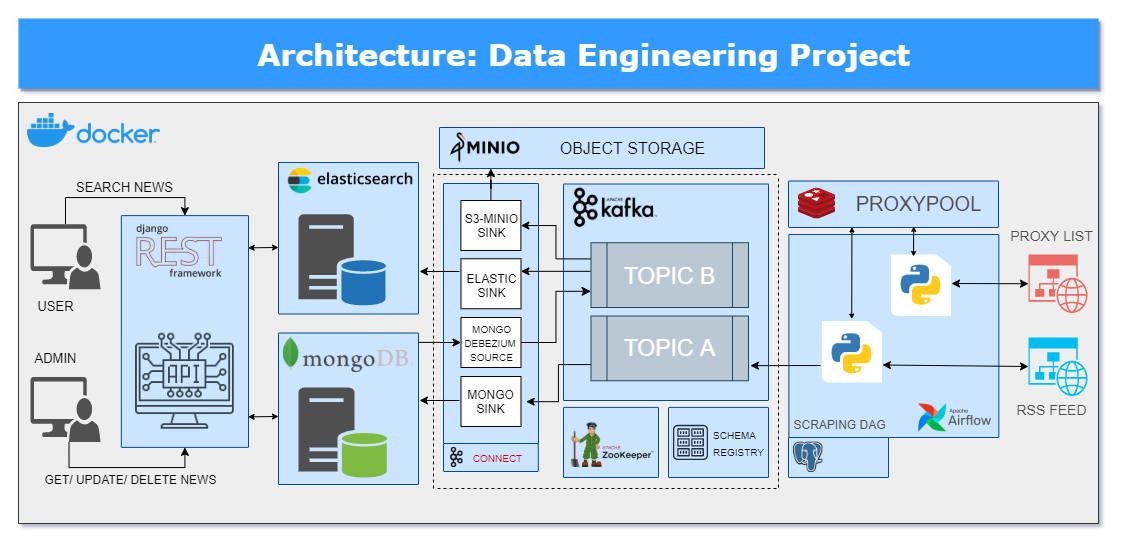 Architecture: Data Engineering Project

docker

SEARCH NEWS

USER

ADMIN

GET/ UPDATE/ DELETE NEWS

django REST framework

API

elasticsearch

mongoDB

MINIO OBJECT STORAGE

S3-MINIO SINK

ELASTIC SINK

MONGO DEBEZIUM SOURCE

MONGO SINK

CONNECT

APACHE kafka

TOPIC B

TOPIC A

APACHE ZooKeeper

SCHEMA REGISTRY

PROXYPOOL

PROXY LIST

RSS FEED

SCRAPING DAG

Apache Airflow